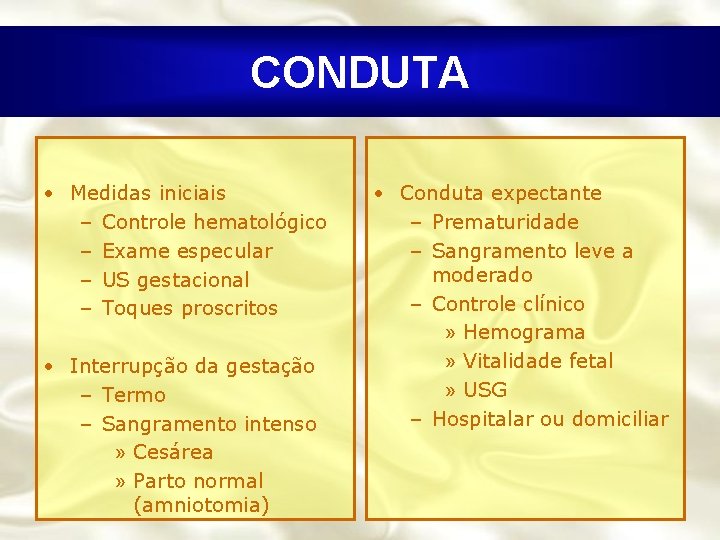 CONDUTA

• Medidas iniciais
– Controle hematológico
– Exame especular
– US gestacional
– Toques proscritos

• Interrupção da gestação
– Termo
– Sangramento intenso
» Cesárea
» Parto normal (amniotomia)

• Conduta expectante
– Prematuridade
– Sangramento leve a moderado
– Controle clínico
» Hemograma
» Vitalidade fetal
» USG
– Hospitalar ou domiciliar